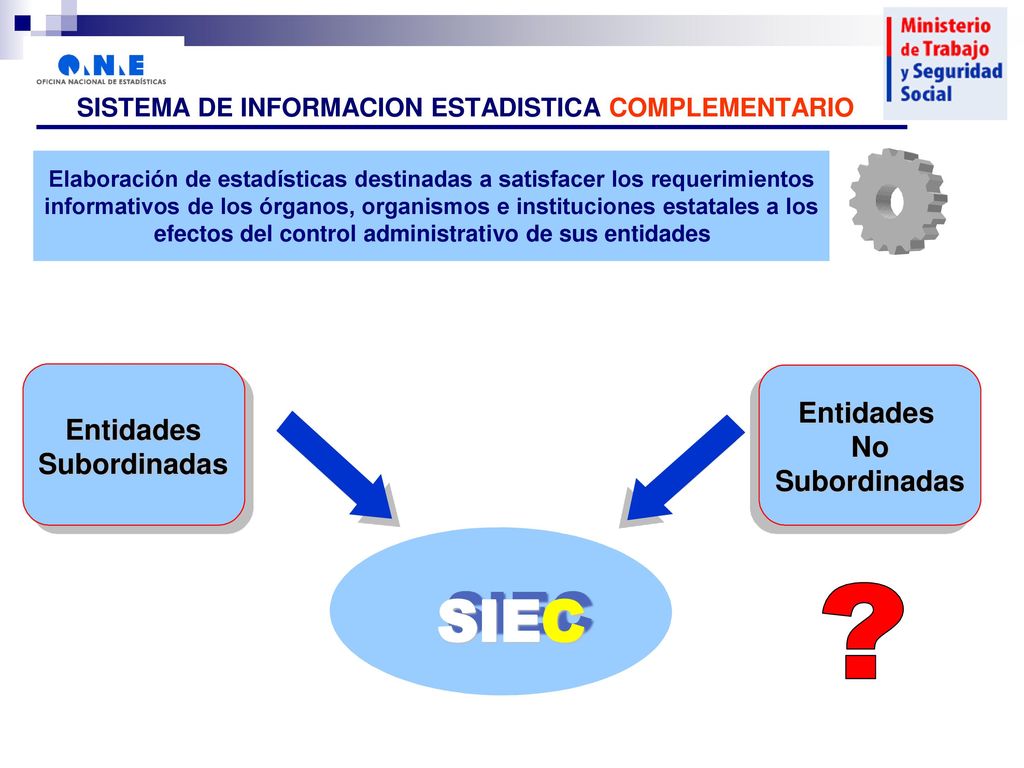 ONE
OFICINA NACIONAL DE ESTADÍSTICAS

Ministerio de Trabajo y Seguridad Social

SISTEMA DE INFORMACION ESTADISTICA COMPLEMENTARIO

Elaboración de estadísticas destinadas a satisfacer los requerimientos informativos de los órganos, organismos e instituciones estatales a los efectos del control administrativo de sus entidades

Entidades Subordinadas

Entidades No Subordinadas

SIEC

?